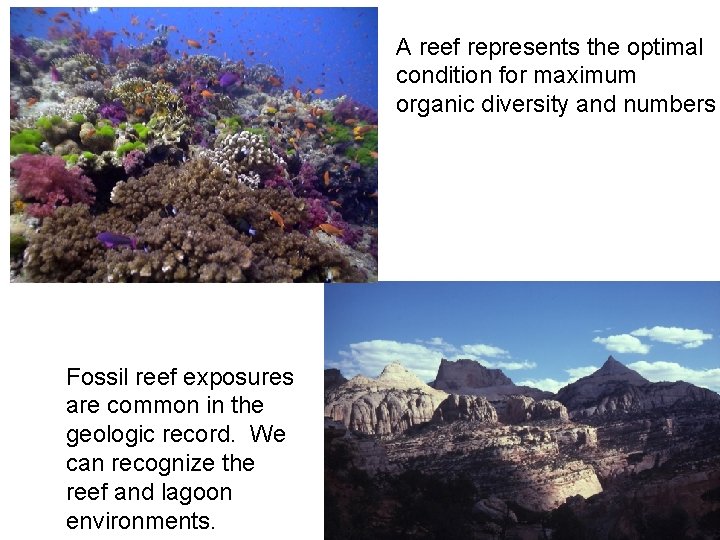 A reef represents the optimal condition for maximum organic diversity and numbers

Fossil reef exposures are common in the geologic record.  We can recognize the reef and lagoon environments.